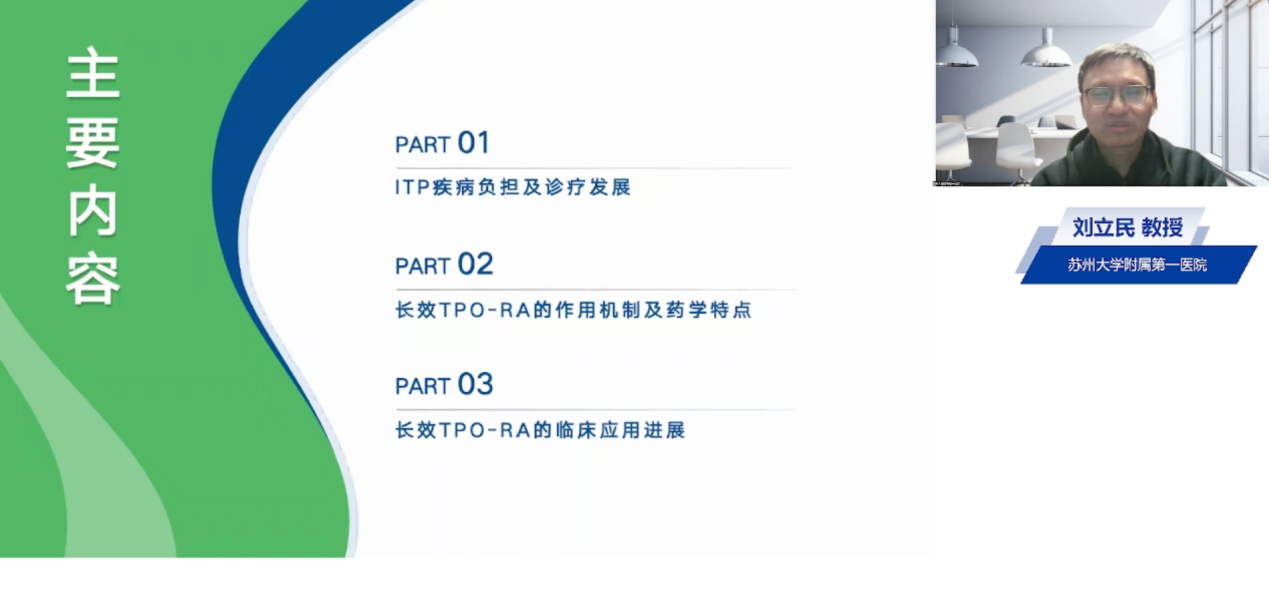 主要内容

PART 01
ITP疾病负担及诊疗发展

PART 02
长效TPO-RA的作用机制及药学特点

PART 03
长效TPO-RA的临床应用进展

刘立民 教授
苏州大学附属第一医院